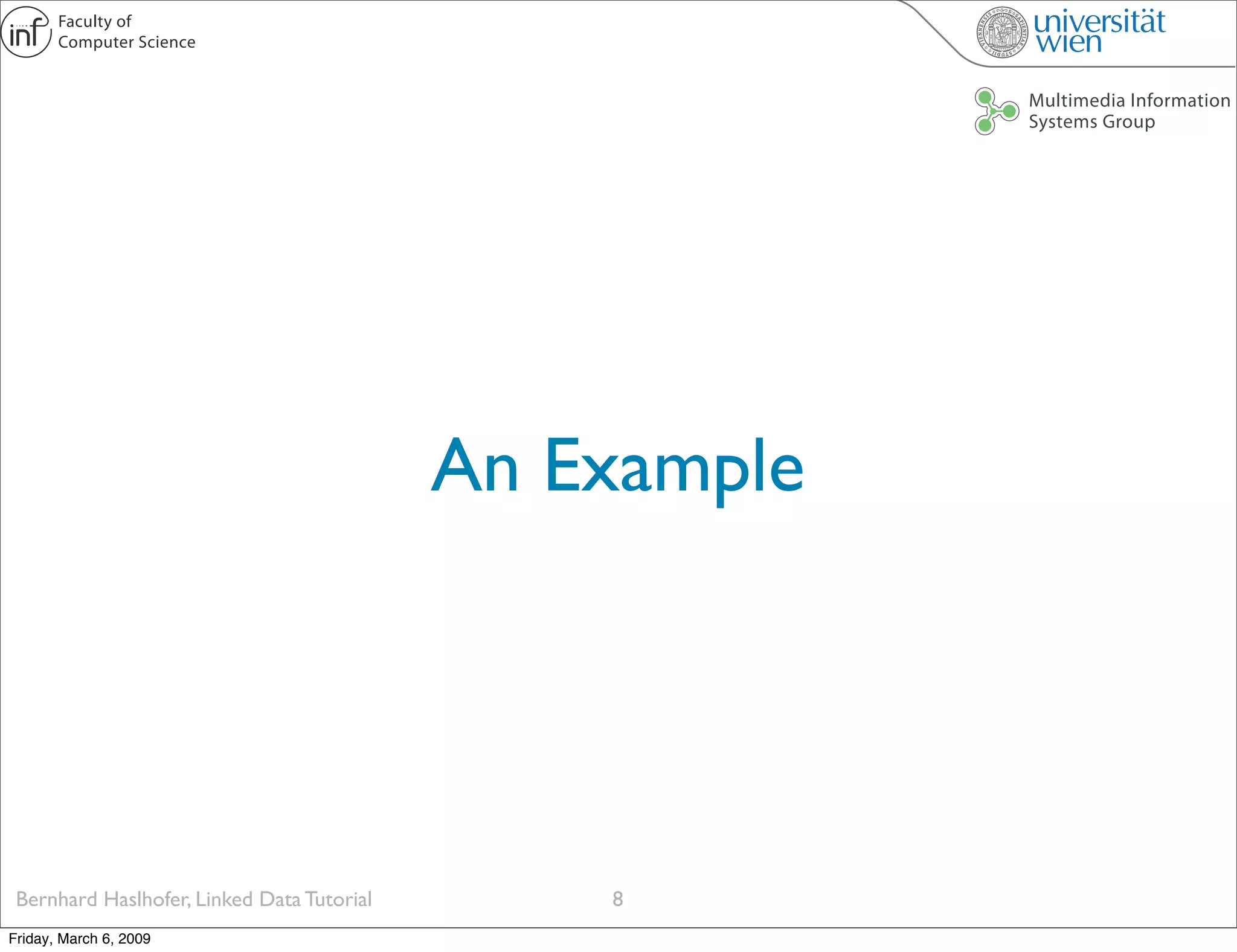 inf Faculty of Computer Science

universität wien

Multimedia Information Systems Group

An Example

Bernhard Haslhofer, Linked Data Tutorial

8

Friday, March 6, 2009